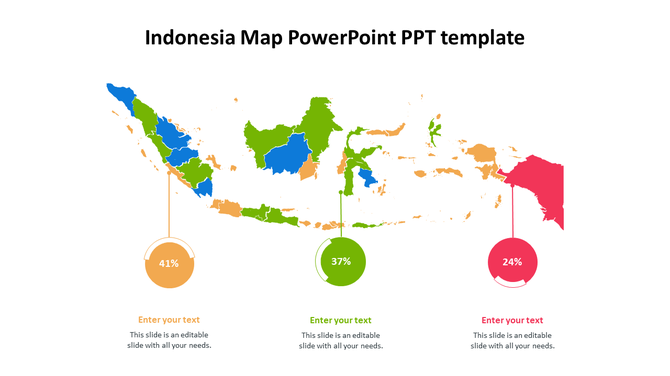 Indonesia Map PowerPoint PPT template

41%

37%

24%

Enter your text

This slide is an editable slide with all your needs.

Enter your text

This slide is an editable slide with all your needs.

Enter your text

This slide is an editable slide with all your needs.